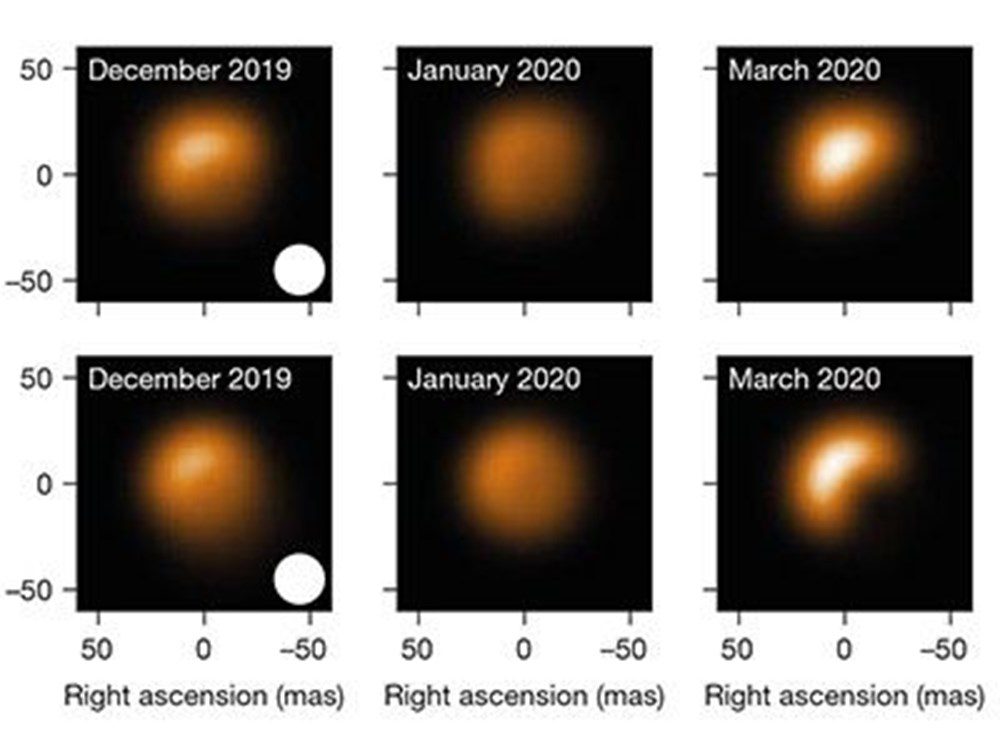 50
0
−50
December 2019
January 2020
March 2020

50
0
−50
December 2019
January 2020
March 2020

50 0 −50
Right ascension (mas)
50 0 −50
Right ascension (mas)
50 0 −50
Right ascension (mas)